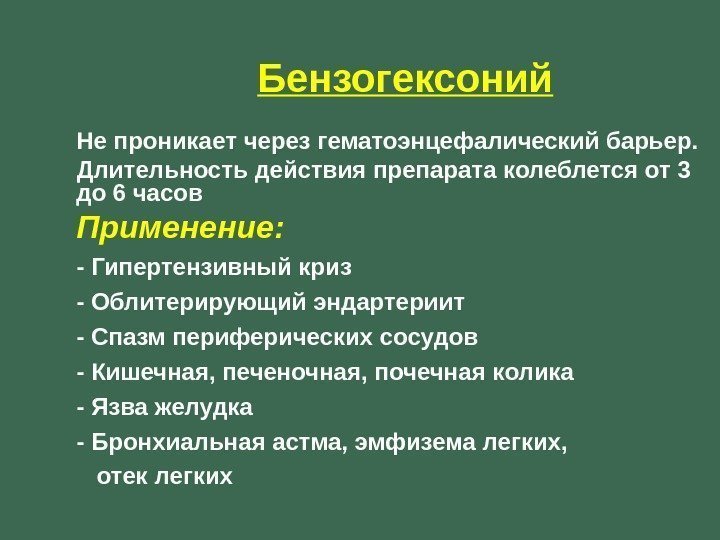 Бензогексоний

Не проникает через гематоэнцефалический барьер.

Длительность действия препарата колеблется от 3 до 6 часов

Применение:

- Гипертензивный криз
- Облитерирующий эндартериит
- Спазм периферических сосудов
- Кишечная, печеночная, почечная колика
- Язва желудка
- Бронхиальная астма, эмфизема легких, отек легких